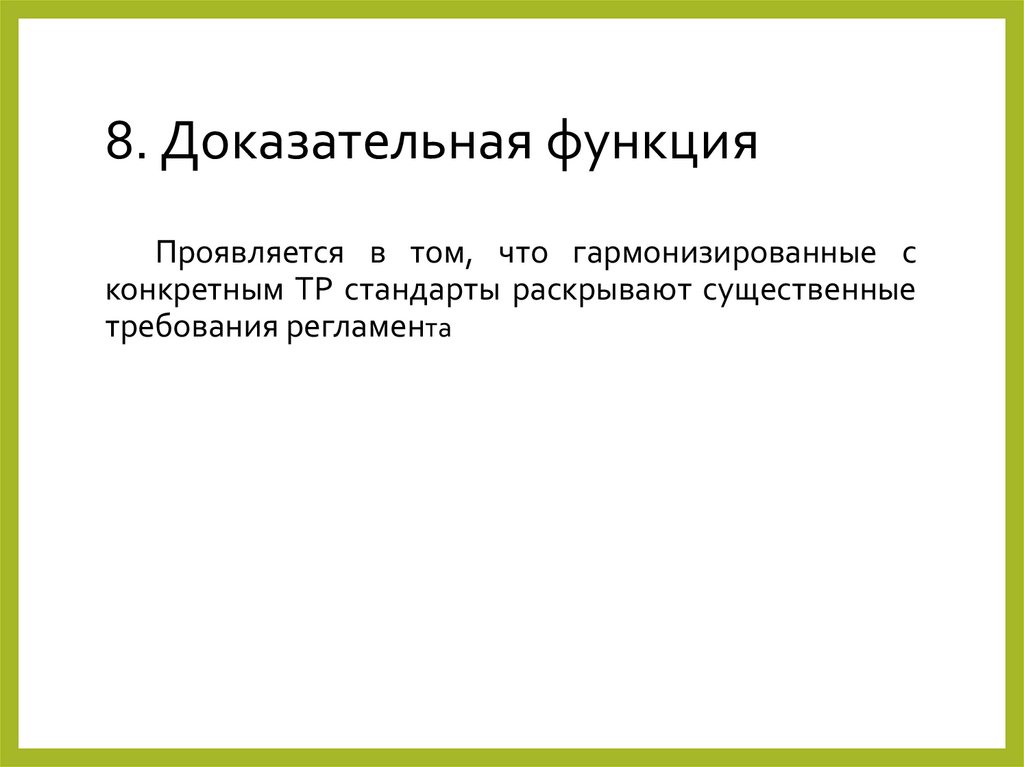 8. Доказательная функция

Проявляется в том, что гармонизированные с конкретным ТР стандарты раскрывают существенные требования регламента